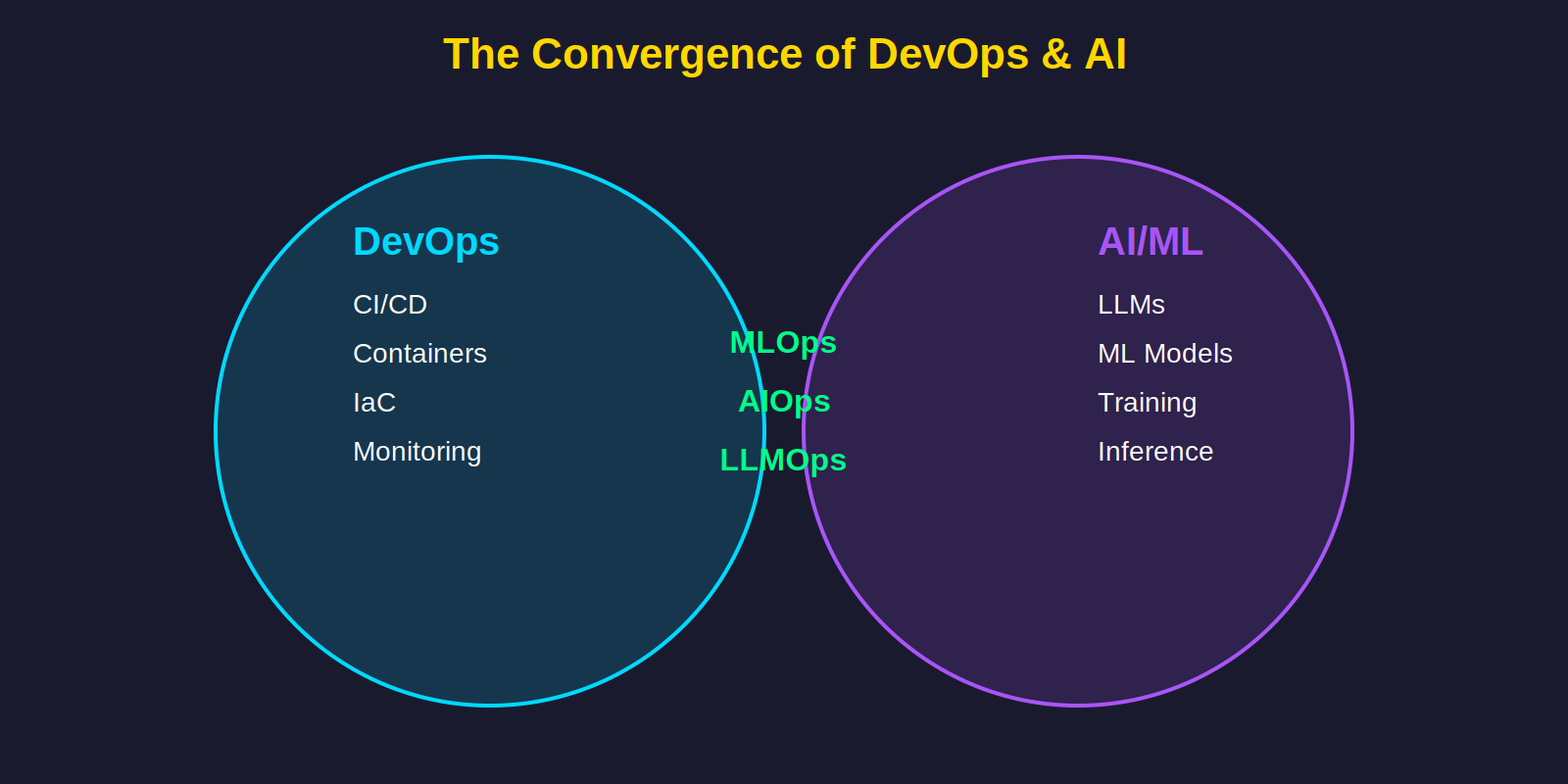 The Convergence of DevOps & AI

DevOps

CI/CD

Containers

IaC

Monitoring

MLOps

AIOps

LLMOps

AI/ML

LLMs

ML Models

Training

Inference